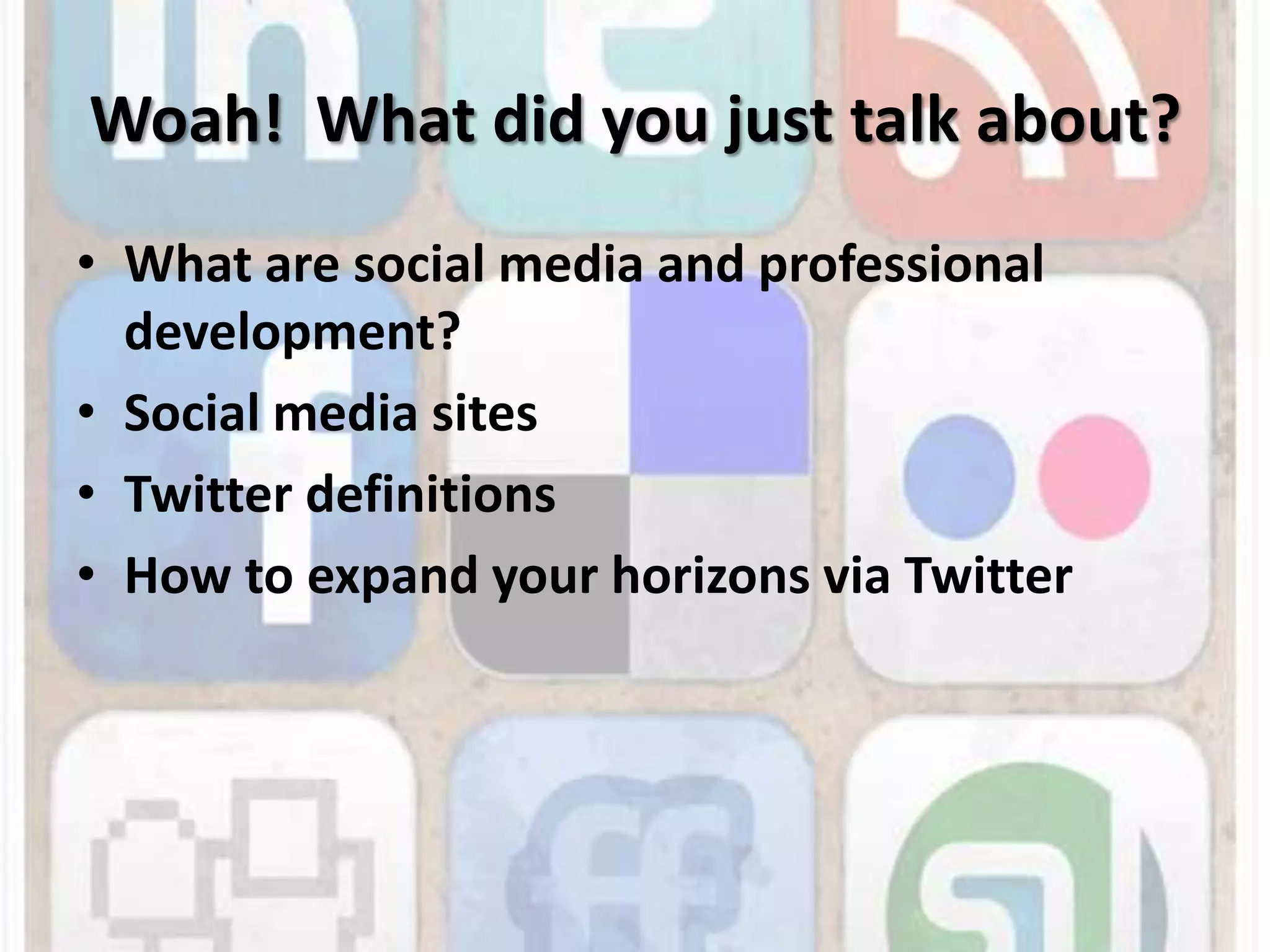 Woah!  What did you just talk about?

• What are social media and professional development?
• Social media sites
• Twitter definitions
• How to expand your horizons via Twitter